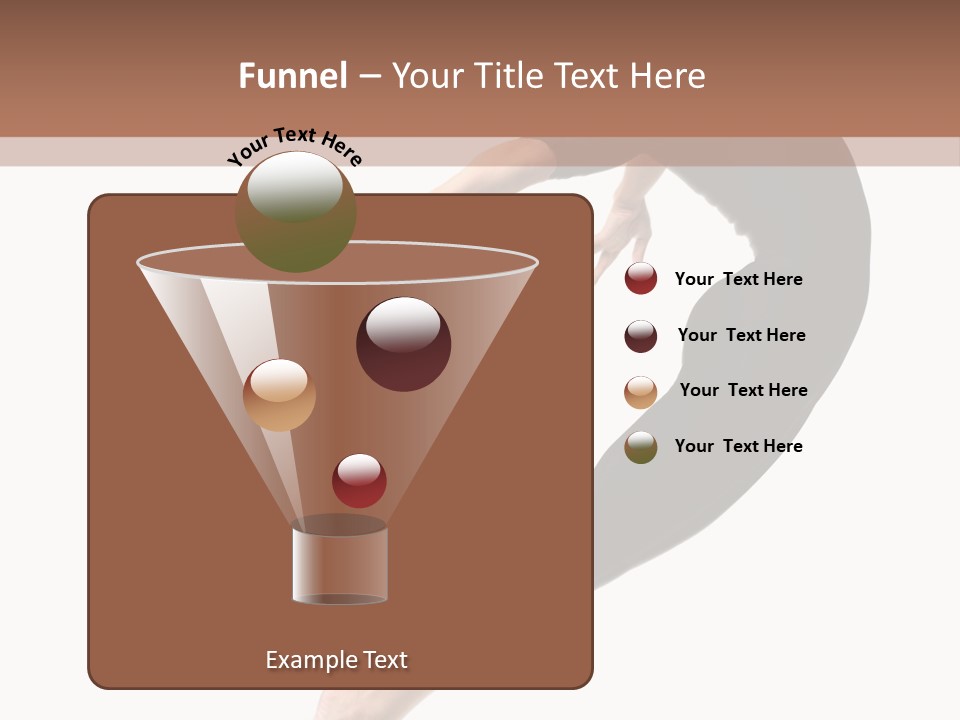 Funnel – Your Title Text Here

Your Text Here

Your Text Here

Your Text Here

Your Text Here

Your Text Here

Example Text